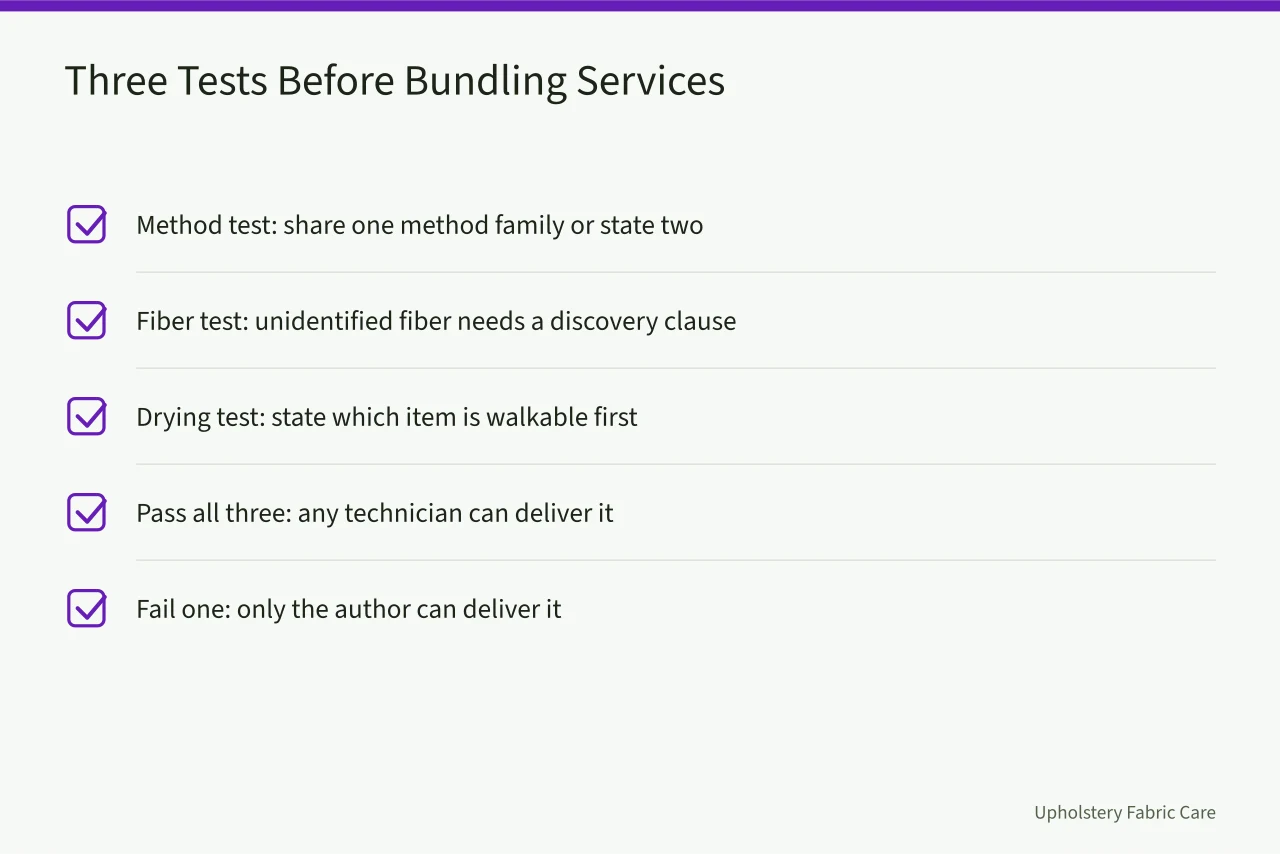 Three Tests Before Bundling Services

Method test: share one method family or state two

Fiber test: unidentified fiber needs a discovery clause

Drying test: state which item is walkable first

Pass all three: any technician can deliver it

Fail one: only the author can deliver it

Upholstery Fabric Care